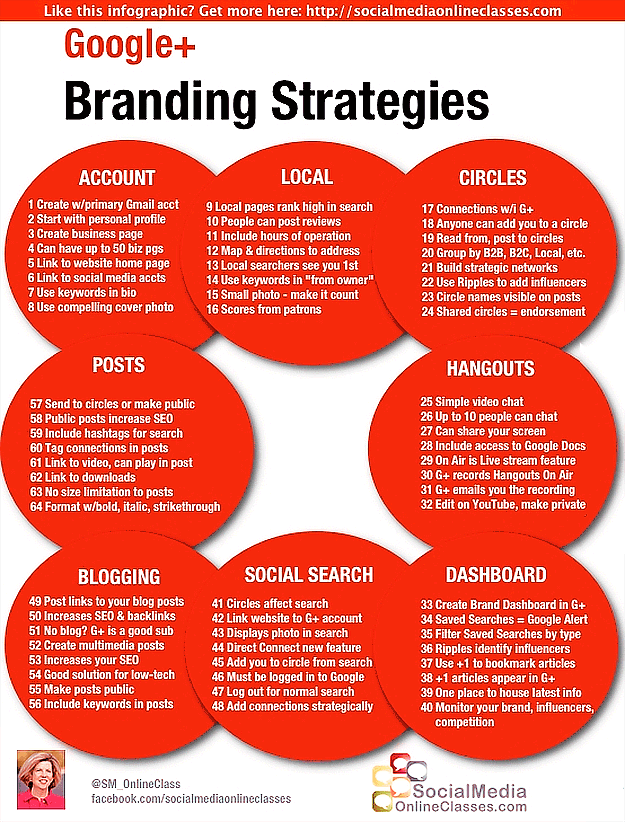 Like this infographic? Get more here: http://socialmediaonlineclasses.com

Google+

Branding Strategies

ACCOUNT

1 Create w/primary Gmail acct
2 Start with personal profile
3 Create business page
4 Can have up to 50 biz pgs
5 Link to website home page
6 Link to social media accts
7 Use keywords in bio
8 Use compelling cover photo

LOCAL

9 Local pages rank high in search
10 People can post reviews
11 Include hours of operation
12 Map & directions to address
13 Local searchers see you 1st
14 Use keywords in "from owner"
15 Small photo - make it count
16 Scores from patrons

CIRCLES

17 Connections w/i G+
18 Anyone can add you to a circle
19 Read from, post to circles
20 Group by B2B, B2C, Local, etc.
21 Build strategic networks
22 Use Ripples to add influencers
23 Circle names visible on posts
24 Shared circles = endorsement

POSTS

57 Send to circles or make public
58 Public posts increase SEO
59 Include hashtags for search
60 Tag connections in posts
61 Link to video, can play in post
62 Link to downloads
63 No size limitation to posts
64 Format w/bold, italic, strikethrough

HANGOUTS

25 Simple video chat
26 Up to 10 people can chat
27 Can share your screen
28 Include access to Google Docs
29 On Air is Live stream feature
30 G+ records Hangouts On Air
31 G+ emails you the recording
32 Edit on YouTube, make private

BLOGGING

49 Post links to your blog posts
50 Increases SEO & backlinks
51 No blog? G+ is a good sub
52 Create multimedia posts
53 Increases your SEO
54 Good solution for low-tech
55 Make posts public
56 Include keywords in posts

SOCIAL SEARCH

41 Circles affect search
42 Link website to G+ account
43 Displays photo in search
44 Direct Connect new feature
45 Add you to circle from search
46 Must be logged in to Google
47 Log out for normal search
48 Add connections strategically

DASHBOARD

33 Create Brand Dashboard in G+
34 Saved Searches = Google Alert
35 Filter Saved Searches by type
36 Ripples identify influencers
37 Use +1 to bookmark articles
38 +1 articles appear in G+
39 One place to house latest info
40 Monitor your brand, influencers, competition

@SM_OnlineClass
facebook.com/socialmediaonlineclasses

SocialMedia
OnlineClasses.com